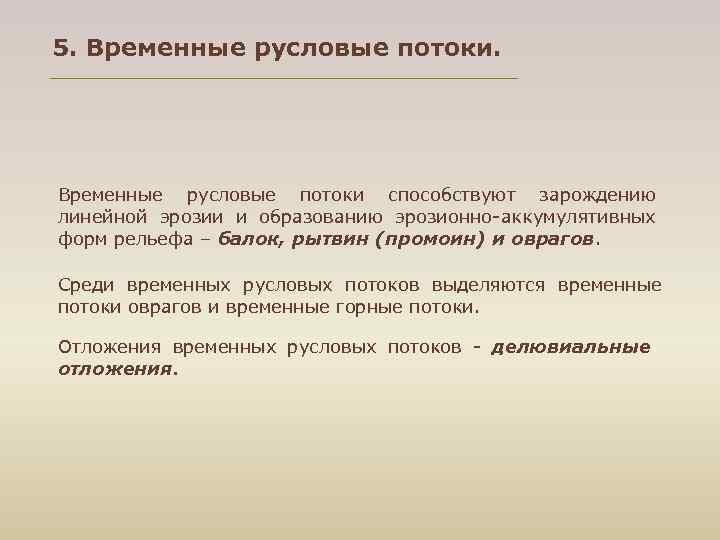 5. Временные русловые потоки.

Временные русловые потоки способствуют зарождению линейной эрозии и образованию эрозионно-аккумулятивных форм рельефа – балок, рытвин (промоин) и оврагов.

Среди временных русловых потоков выделяются временные потоки оврагов и временные горные потоки.

Отложения временных русловых потоков - делювиальные отложения.